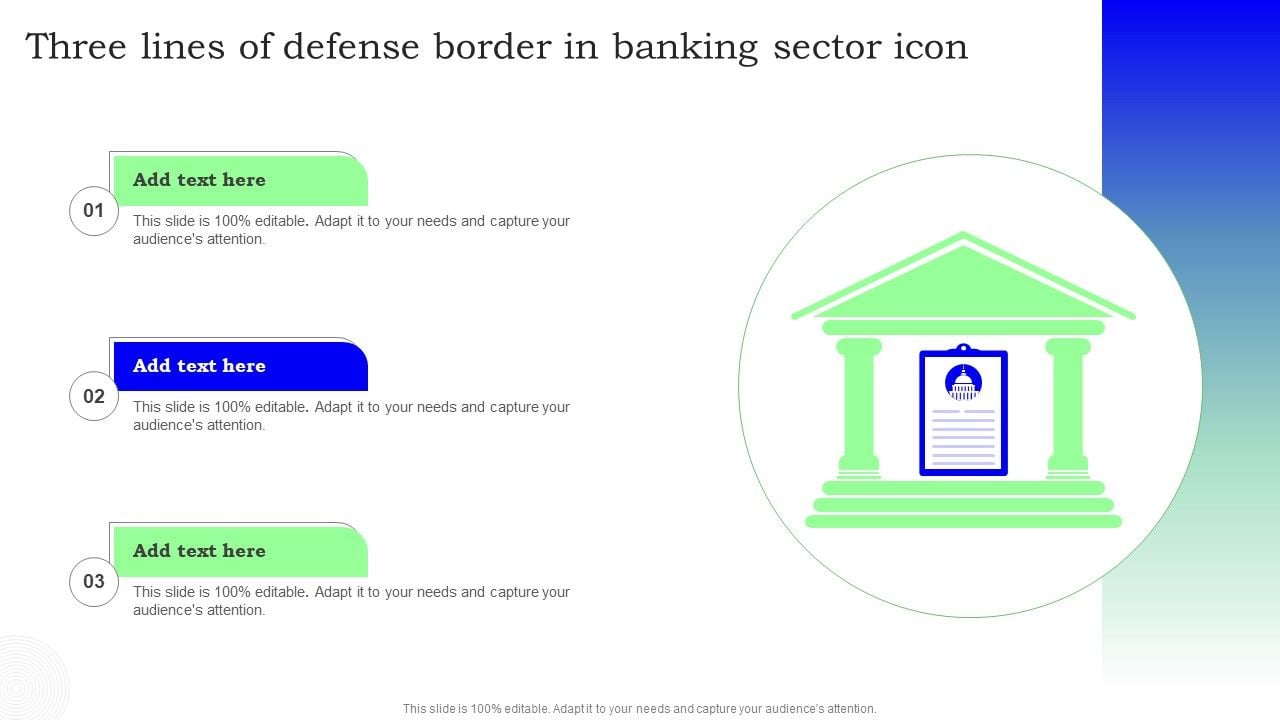 Three lines of defense border in banking sector icon

01

Add text here

This slide is 100% editable. Adapt it to your needs and capture your audience's attention.

02

Add text here

This slide is 100% editable. Adapt it to your needs and capture your audience's attention.

03

Add text here

This slide is 100% editable. Adapt it to your needs and capture your audience's attention.

This slide is 100% editable. Adapt it to your needs and capture your audience's attention.